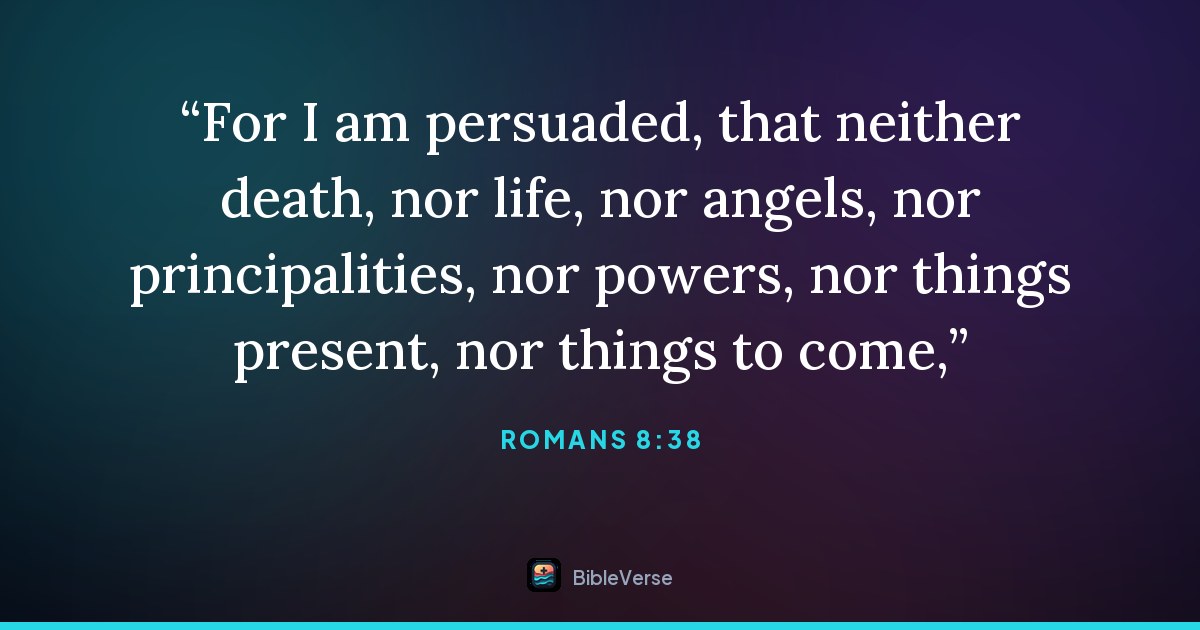 “For I am persuaded, that neither death, nor life, nor angels, nor principalities, nor powers, nor things present, nor things to come,”

ROMANS 8:38

BibleVerse